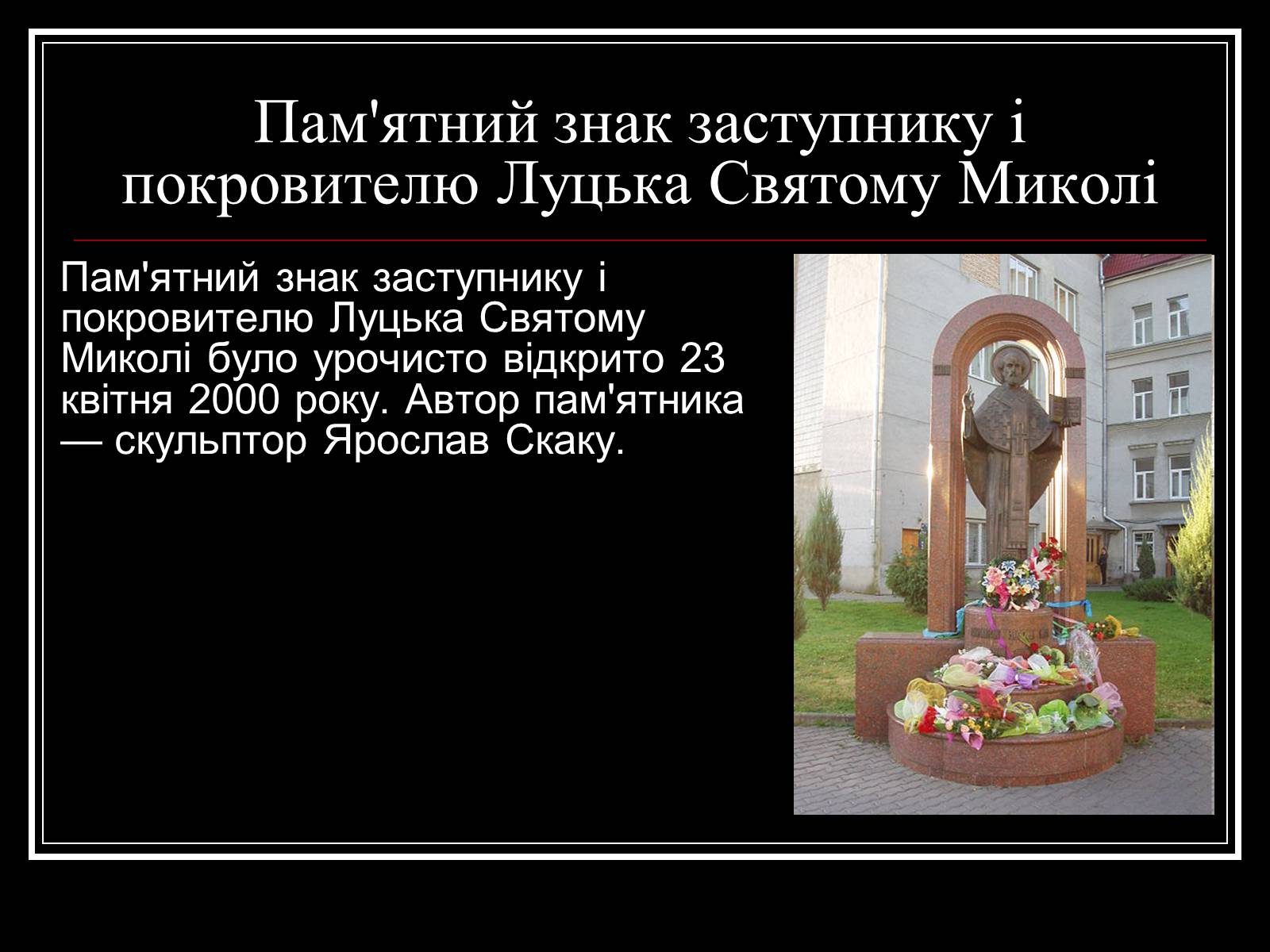 Пам'ятний знак заступнику і покровителю Луцька Святому Миколі

Пам'ятний знак заступнику і покровителю Луцька Святому Миколі було урочисто відкрито 23 квітня 2000 року. Автор пам'ятника — скульптор Ярослав Скаку.